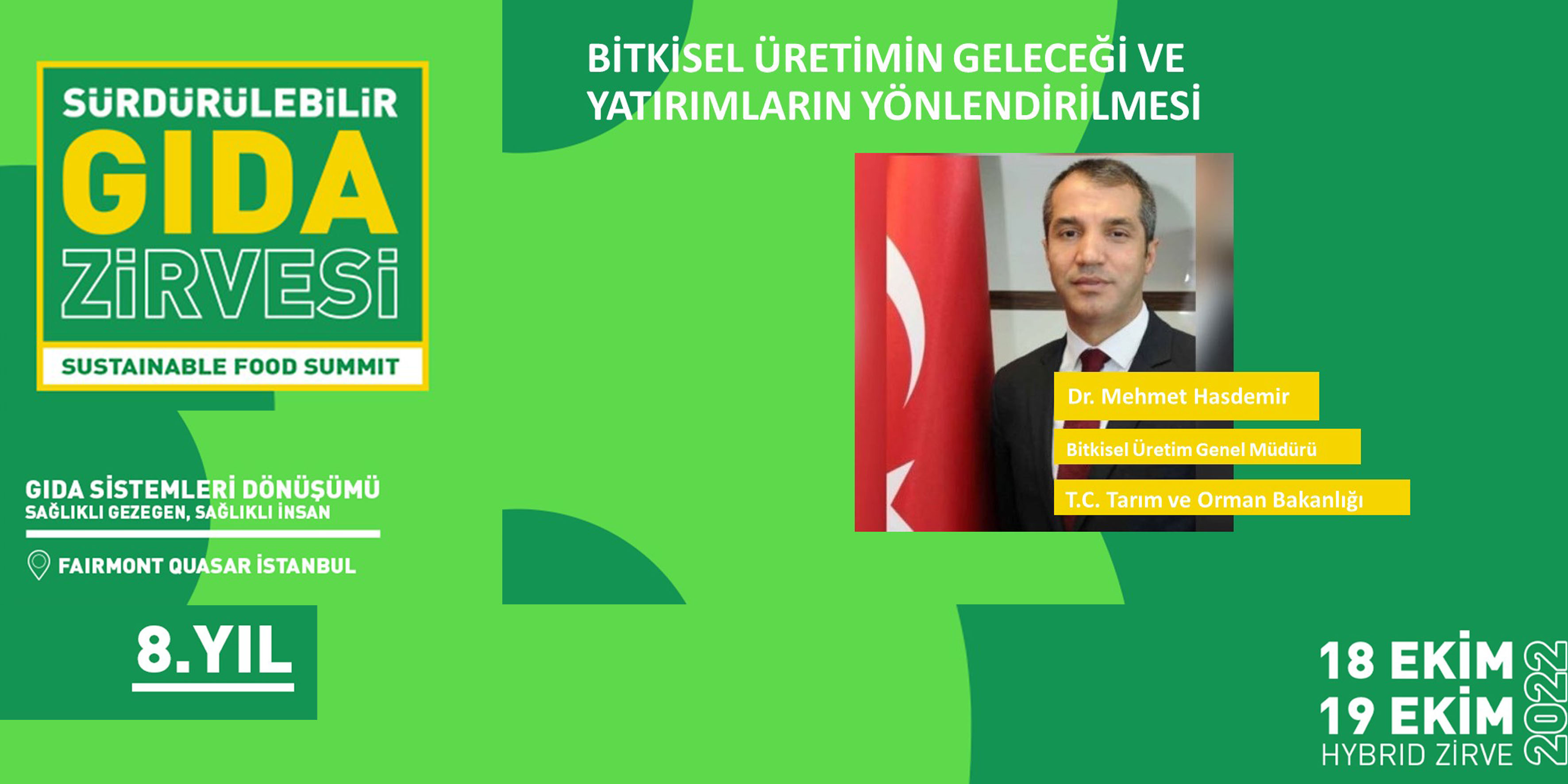 SÜRDÜRÜLEBİLİR
GIDA
ZİRVESİ
SUSTAINABLE FOOD SUMMIT

GIDA SİSTEMLERİ DÖNÜŞÜMÜ
SAĞLIKLI GEZEGEN, SAĞLIKLI İNSAN

FAIRMONT QUASAR İSTANBUL

8.YIL

BİTKİSEL ÜRETİMİN GELECEĞİ VE YATIRIMLARIN YÖNLENDİRİLMESİ

Dr. Mehmet Hasdemir

Bitkisel Üretim Genel Müdürü

T.C. Tarım ve Orman Bakanlığı

18 EKİM
19 EKİM
HYBRID ZİRVE
2022